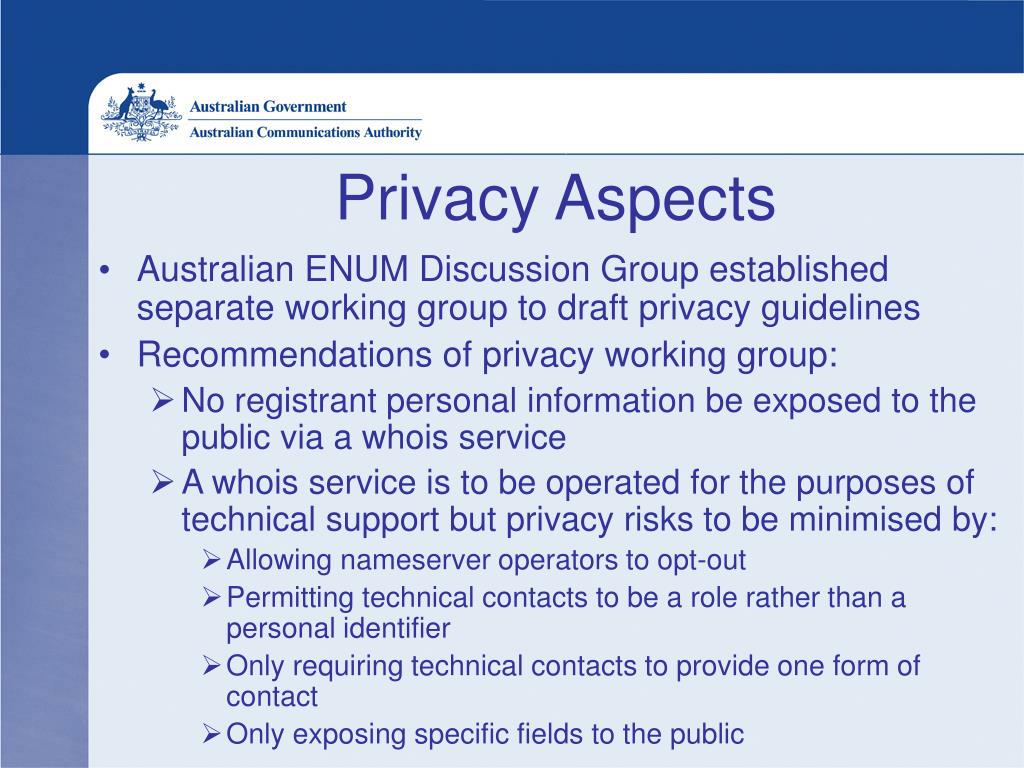 Australian Government
Australian Communications Authority

Privacy Aspects

• Australian ENUM Discussion Group established separate working group to draft privacy guidelines
• Recommendations of privacy working group:
➢ No registrant personal information be exposed to the public via a whois service
➢ A whois service is to be operated for the purposes of technical support but privacy risks to be minimised by:
➢ Allowing nameserver operators to opt-out
➢ Permitting technical contacts to be a role rather than a personal identifier
➢ Only requiring technical contacts to provide one form of contact
➢ Only exposing specific fields to the public